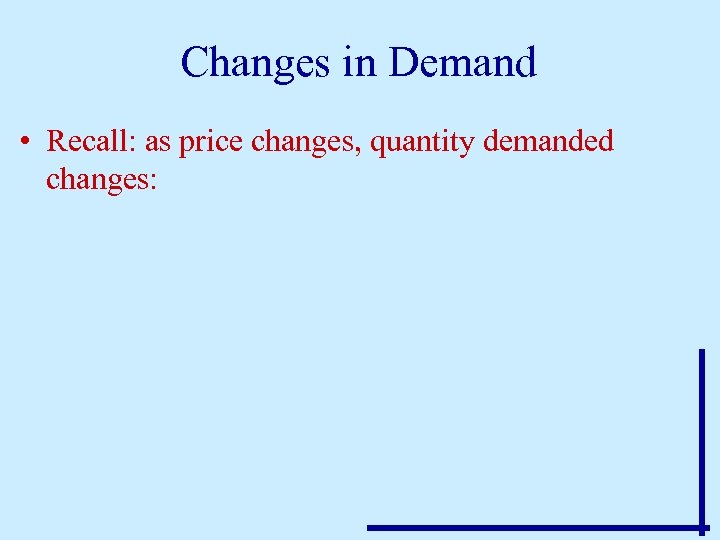 Changes in Demand

• Recall: as price changes, quantity demanded changes: